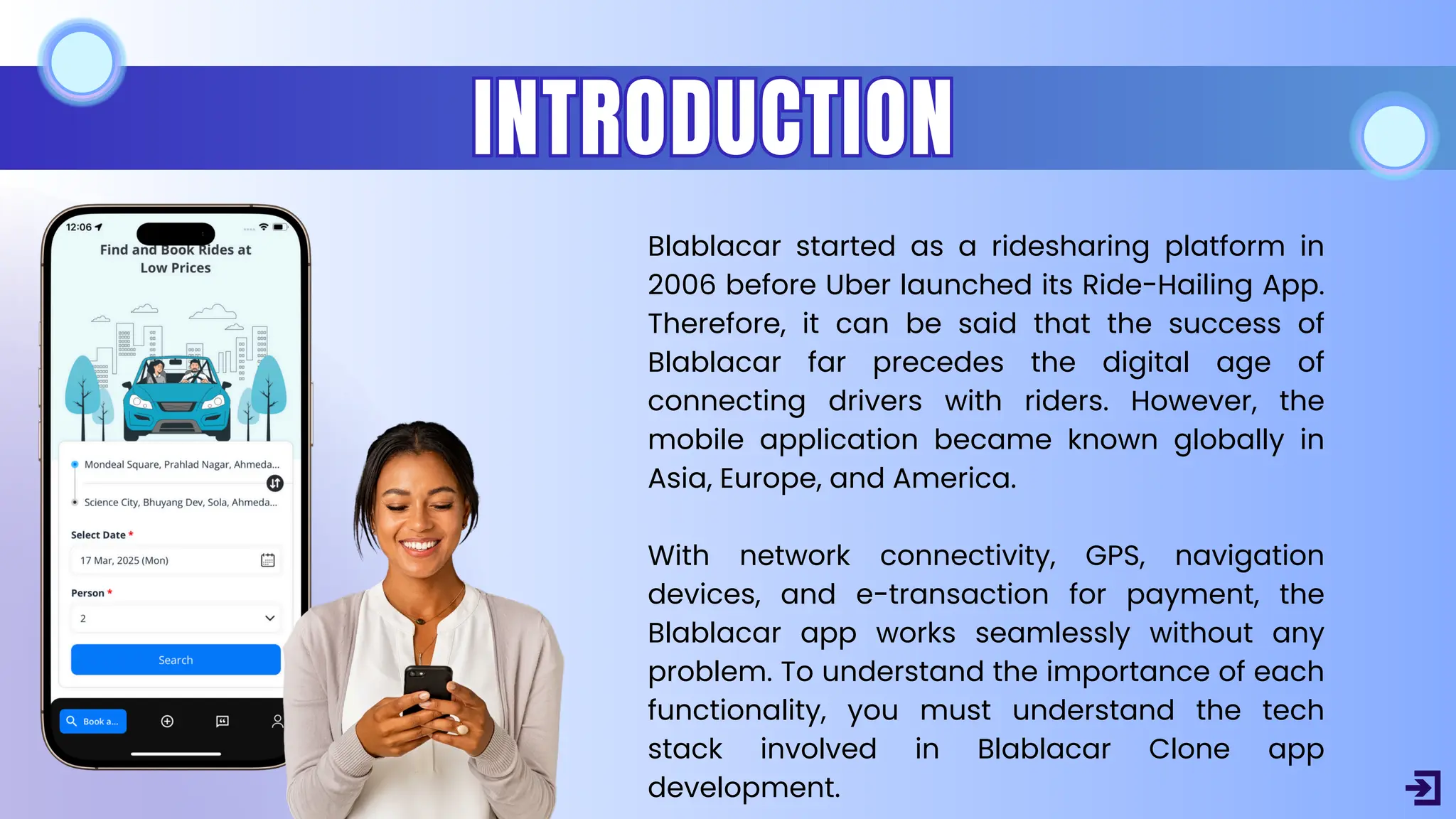 INTRODUCTION

12:06

Find and Book Rides at Low Prices

Mondeal Square, Prahlad Nagar, Ahmeda...

Science City, Bhuyang Dev, Sola, Ahmeda...

Select Date *

17 Mar, 2025 (Mon)

Person *

2

Search

Book a...

Blablacar started as a ridesharing platform in 2006 before Uber launched its Ride-Hailing App. Therefore, it can be said that the success of Blablacar far precedes the digital age of connecting drivers with riders. However, the mobile application became known globally in Asia, Europe, and America.

With network connectivity, GPS, navigation devices, and e-transaction for payment, the Blablacar app works seamlessly without any problem. To understand the importance of each functionality, you must understand the tech stack involved in Blablacar Clone app development.